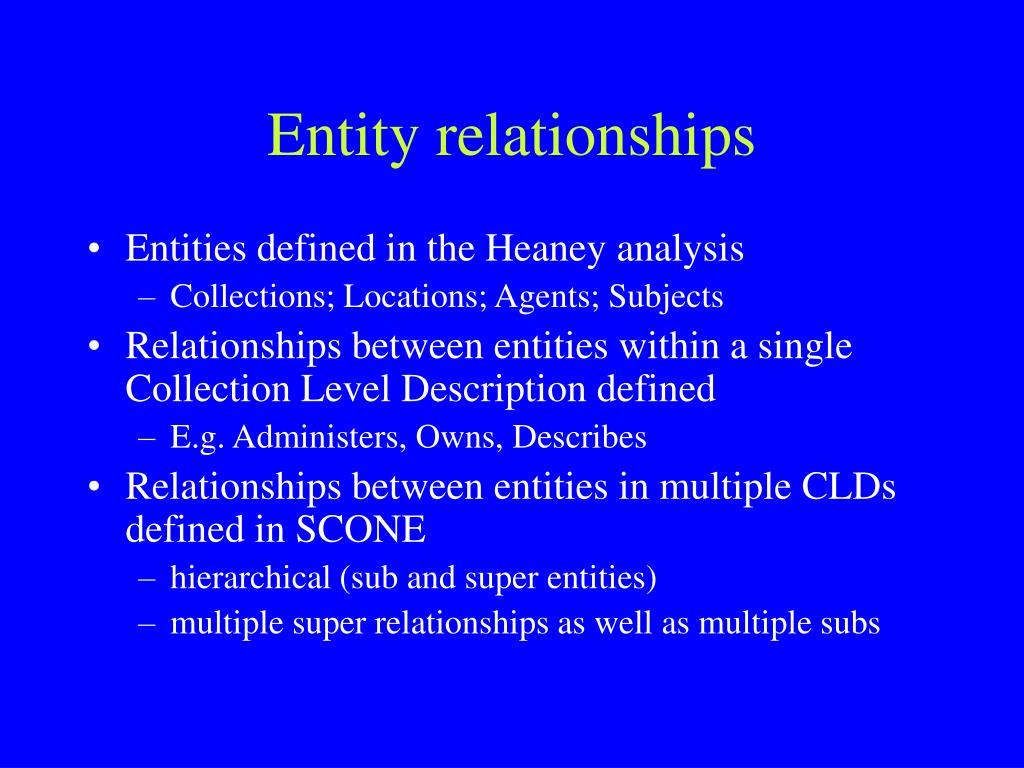 Entity relationships

• Entities defined in the Heaney analysis
– Collections; Locations; Agents; Subjects
• Relationships between entities within a single Collection Level Description defined
– E.g. Administers, Owns, Describes
• Relationships between entities in multiple CLDs defined in SCONE
– hierarchical (sub and super entities)
– multiple super relationships as well as multiple subs